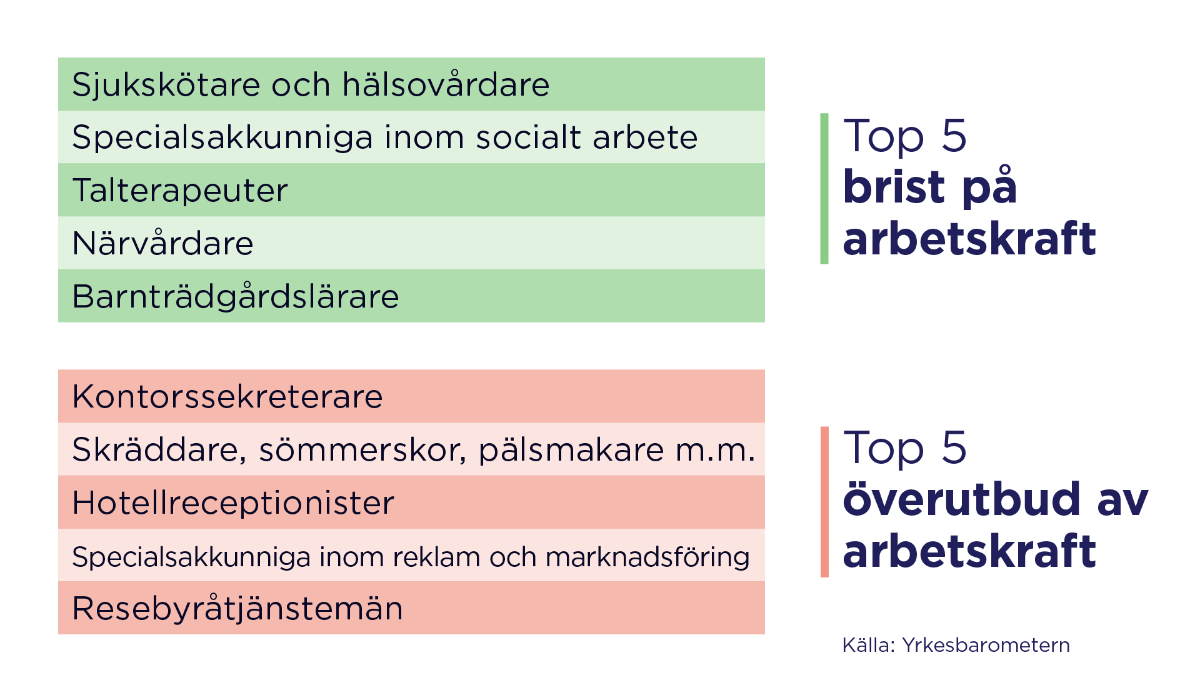 Sjukskötare och hälsovårdare
Specialsakkunniga inom socialt arbete
Talterapeuter
Närvårdare
Barnträdgårdslärare

Top 5
brist på
arbetskraft

Kontorssekreterare
Skräddare, sömmerskor, pälsmakare m.m.
Hotellreceptionister
Specialsakkunniga inom reklam och marknadsföring
Resebyråtjänstemän

Top 5
överutbud av
arbetskraft

Källa: Yrkesbarometern